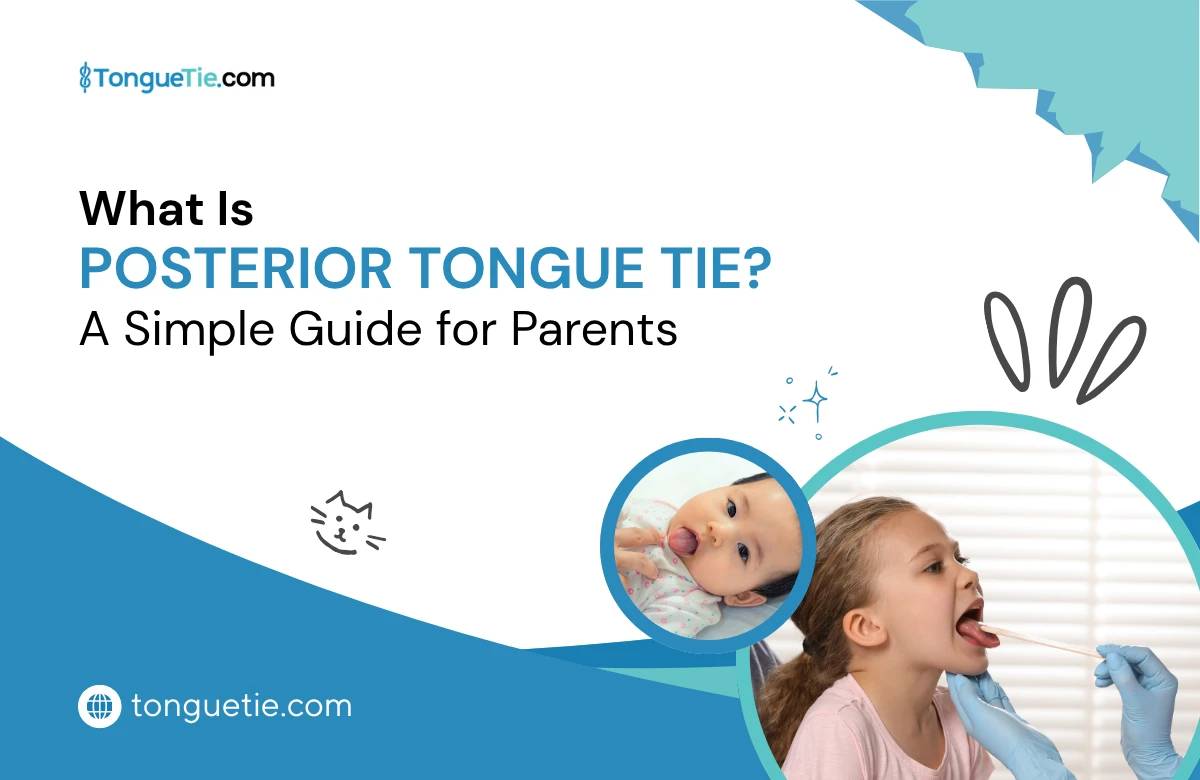 TongueTie.com

What Is
POSTERIOR TONGUE TIE?
A Simple Guide for Parents

tonguetie.com